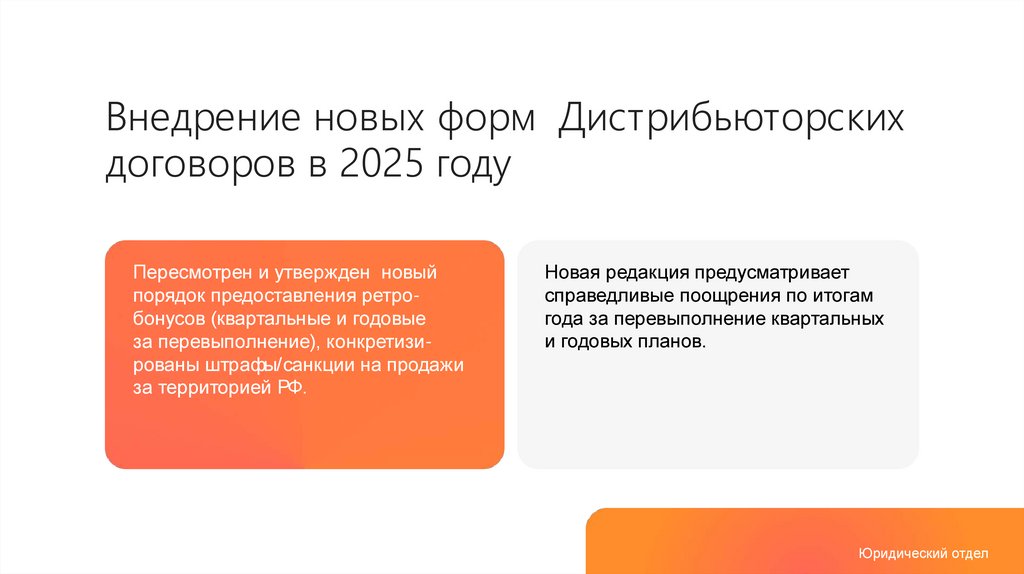 Внедрение новых форм Дистрибьюторских договоров в 2025 году

Пересмотрен и утвержден новый порядок предоставления ретро-бонусов (квартальные и годовые за перевыполнение), конкретизированы штрафы/санкции на продажи за территорией РФ.

Новая редакция предусматривает справедливые поощрения по итогам года за перевыполнение квартальных и годовых планов.

Юридический отдел